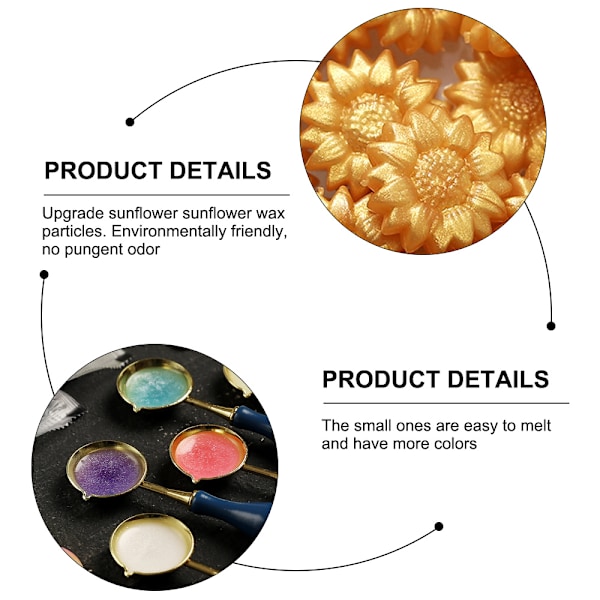 PRODUCT DETAILS

Upgrade sunflower sunflower wax particles. Environmentally friendly, no pungent odor

PRODUCT DETAILS

The small ones are easy to melt and have more colors